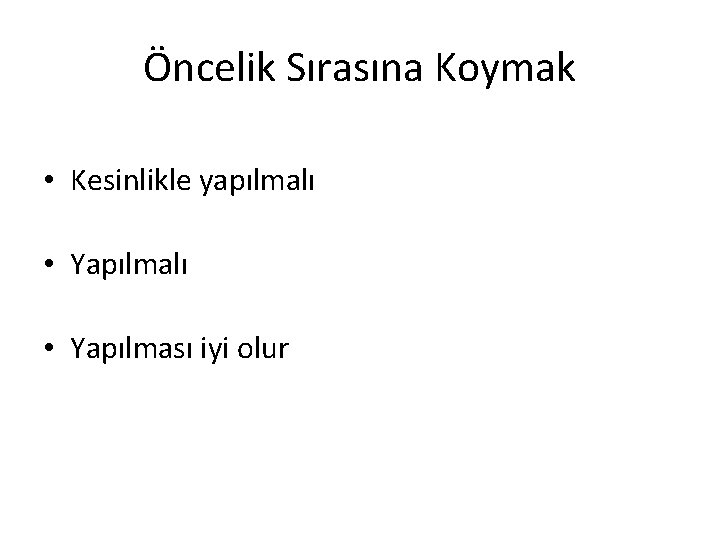 Öncelik Sırasına Koymak

• Kesinlikle yapılmalı

• Yapılmalı

• Yapılması iyi olur